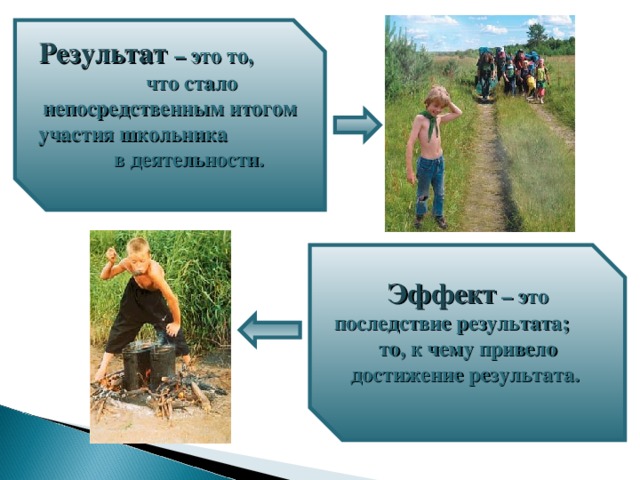 Результат – это то, что стало непосредственным итогом участия школьника в деятельности.

Эффект – это последствие результата; то, к чему привело достижение результата.